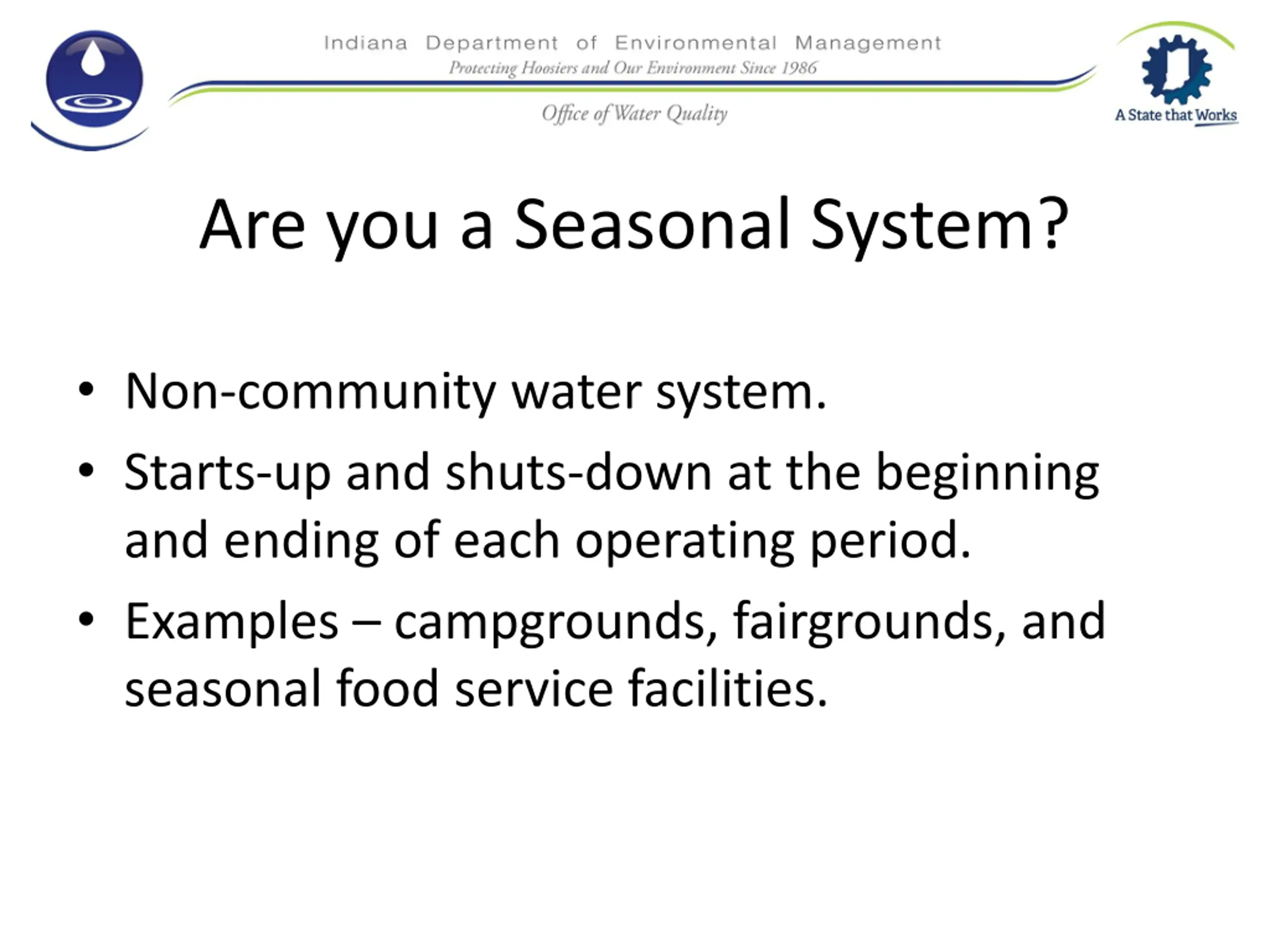 Indiana Department of Environmental Management
Protecting Hoosiers and Our Environment Since 1986
Office of Water Quality

A State that Works

Are you a Seasonal System?

• Non-community water system.
• Starts-up and shuts-down at the beginning and ending of each operating period.
• Examples – campgrounds, fairgrounds, and seasonal food service facilities.